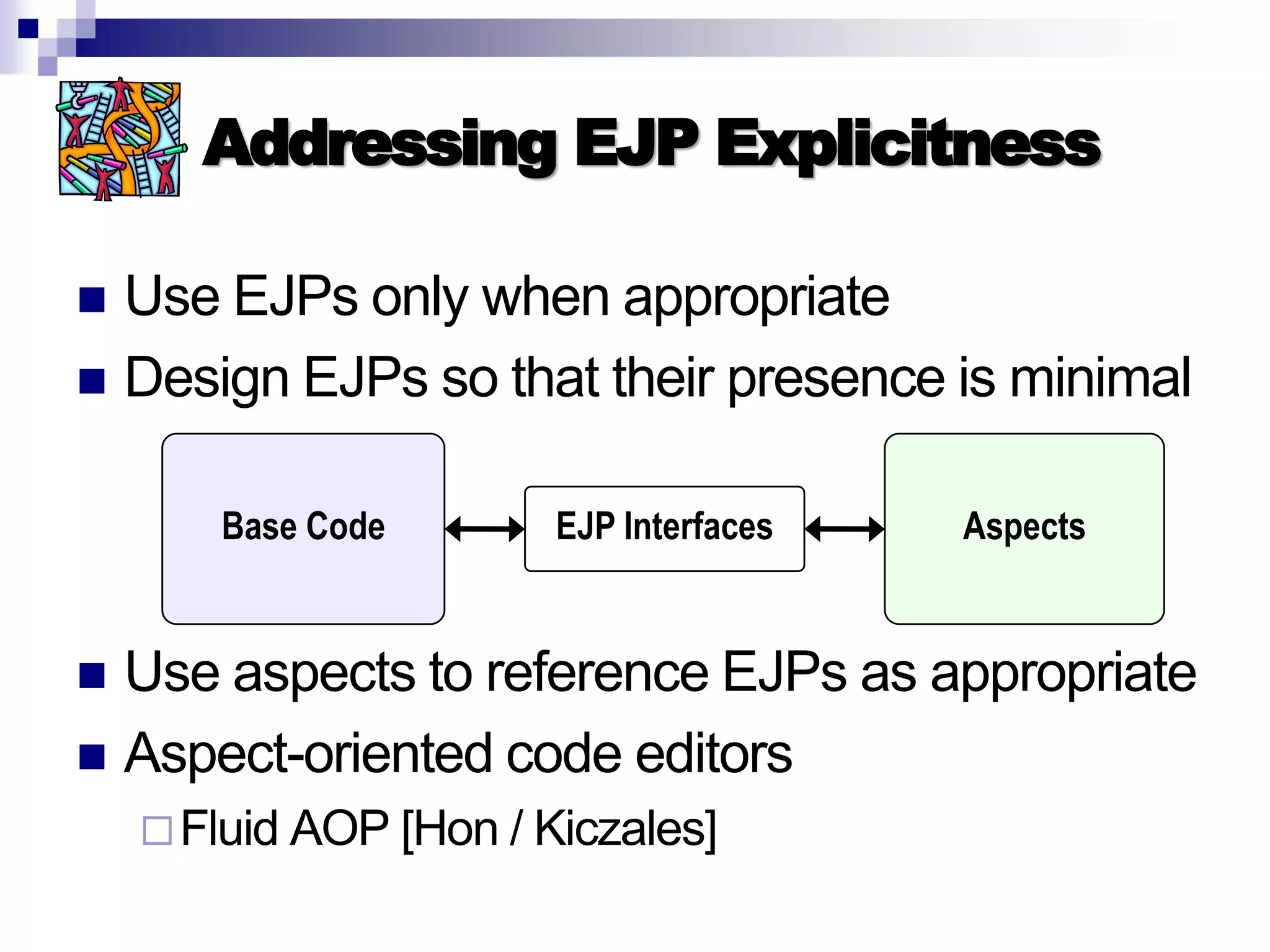 Addressing EJP Explicitness

Use EJPs only when appropriate

Design EJPs so that their presence is minimal

Base Code

EJP Interfaces

Aspects

Use aspects to reference EJPs as appropriate

Aspect-oriented code editors

Fluid AOP [Hon / Kiczales]